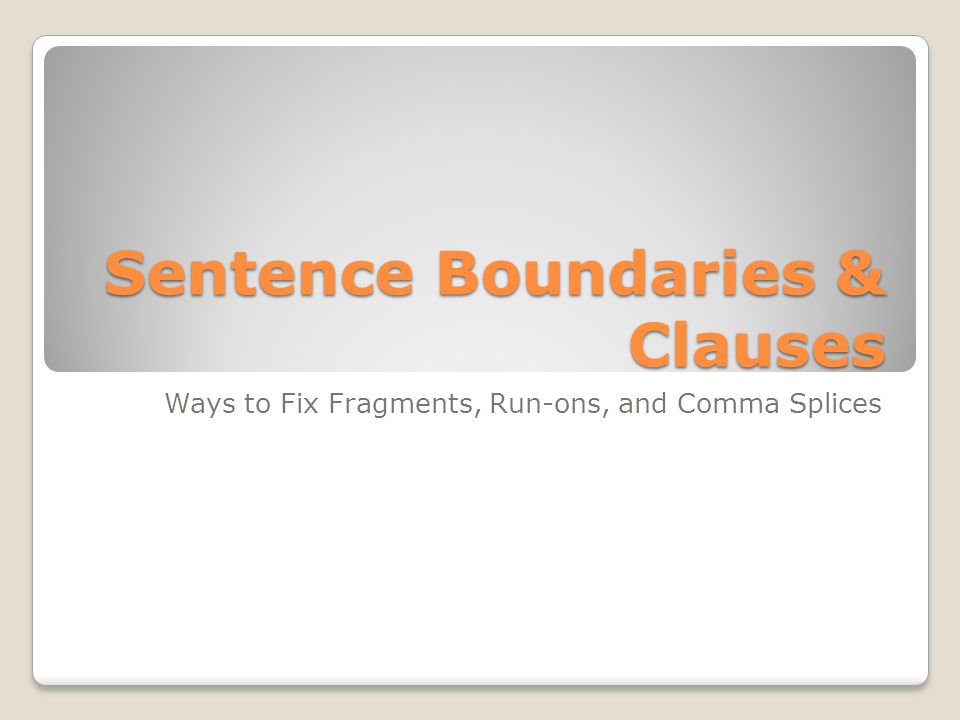 Sentence Boundaries & Clauses

Ways to Fix Fragments, Run-ons, and Comma Splices